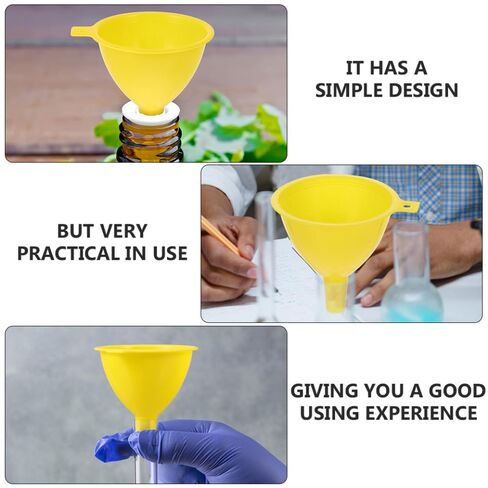 IT HAS A SIMPLE DESIGN

BUT VERY PRACTICAL IN USE

GIVING YOU A GOOD USING EXPERIENCE